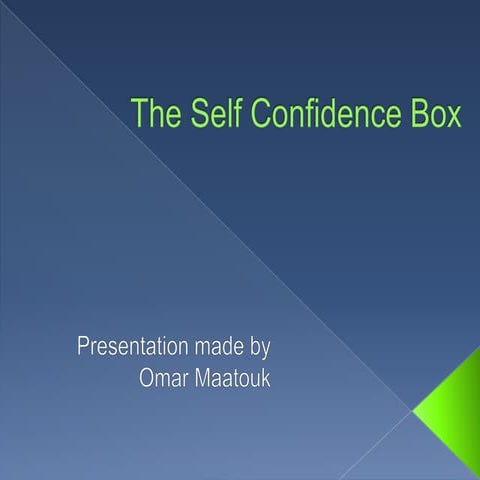 The Self Confidence Box

Presentation made by
Omar Maatouk